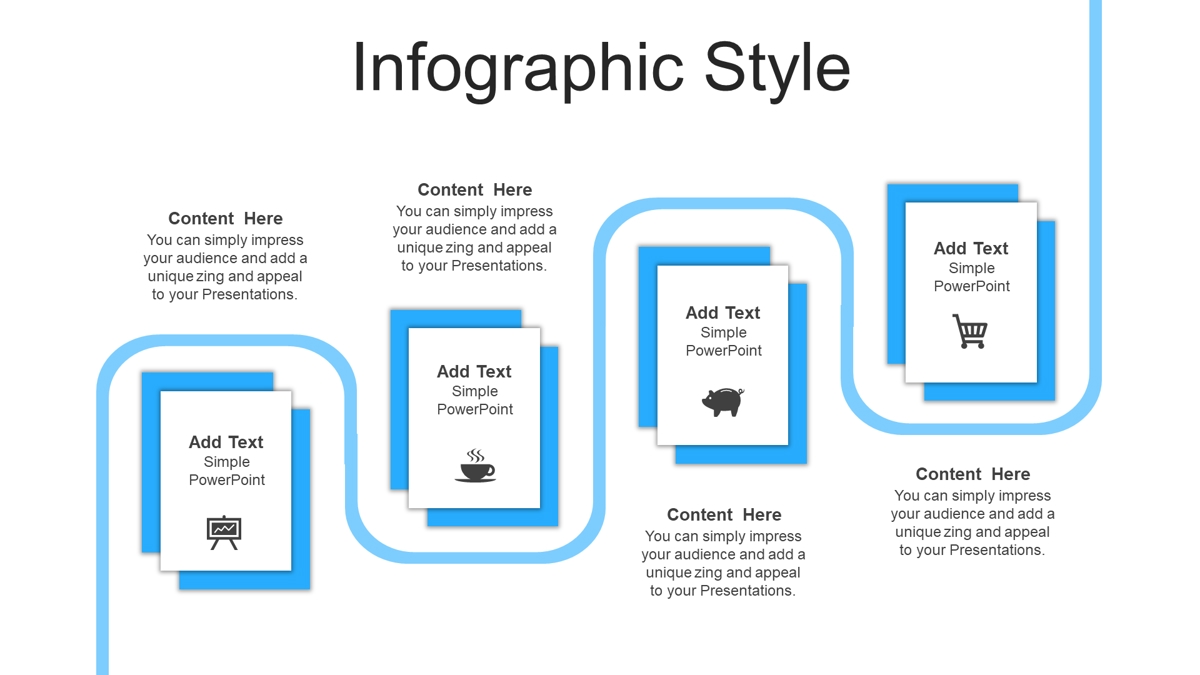 Infographic Style

Content Here
You can simply impress your audience and add a unique zing and appeal to your Presentations.

Add Text
Simple PowerPoint

Content Here
You can simply impress your audience and add a unique zing and appeal to your Presentations.

Add Text
Simple PowerPoint

Add Text
Simple PowerPoint

Content Here
You can simply impress your audience and add a unique zing and appeal to your Presentations.

Add Text
Simple PowerPoint

Content Here
You can simply impress your audience and add a unique zing and appeal to your Presentations.